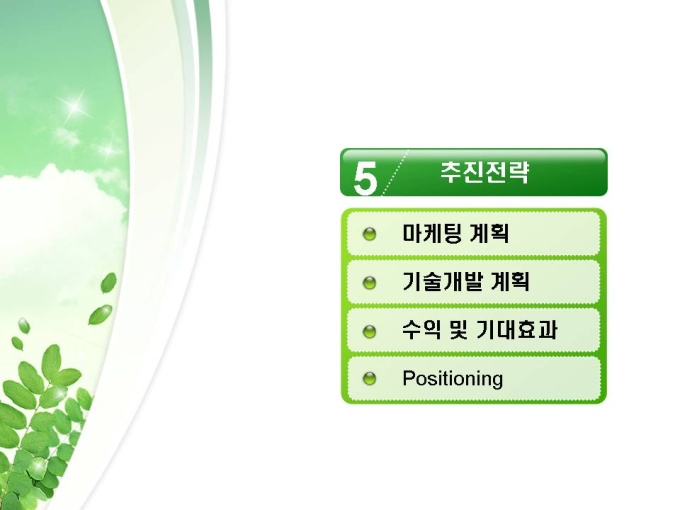 5 추진전략

마케팅 계획

기술개발 계획

수익 및 기대효과

Positioning